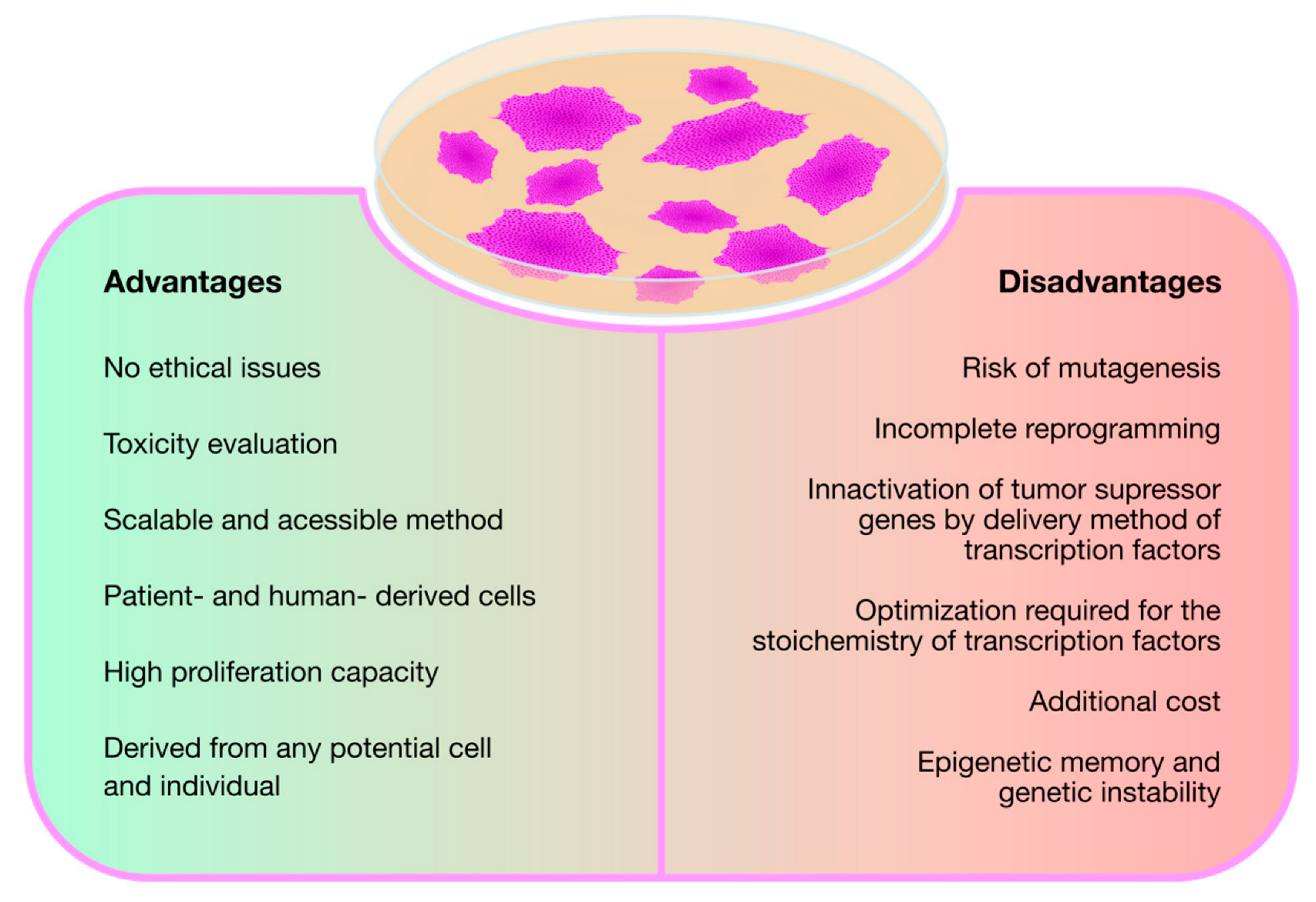 Advantages

No ethical issues

Toxicity evaluation

Scalable and acessible method

Patient- and human- derived cells

High proliferation capacity

Derived from any potential cell and individual

Disadvantages

Risk of mutagenesis

Incomplete reprogramming

Innactivation of tumor supressor genes by delivery method of transcription factors

Optimization required for the stoichemistry of transcription factors

Additional cost

Epigenetic memory and genetic instability